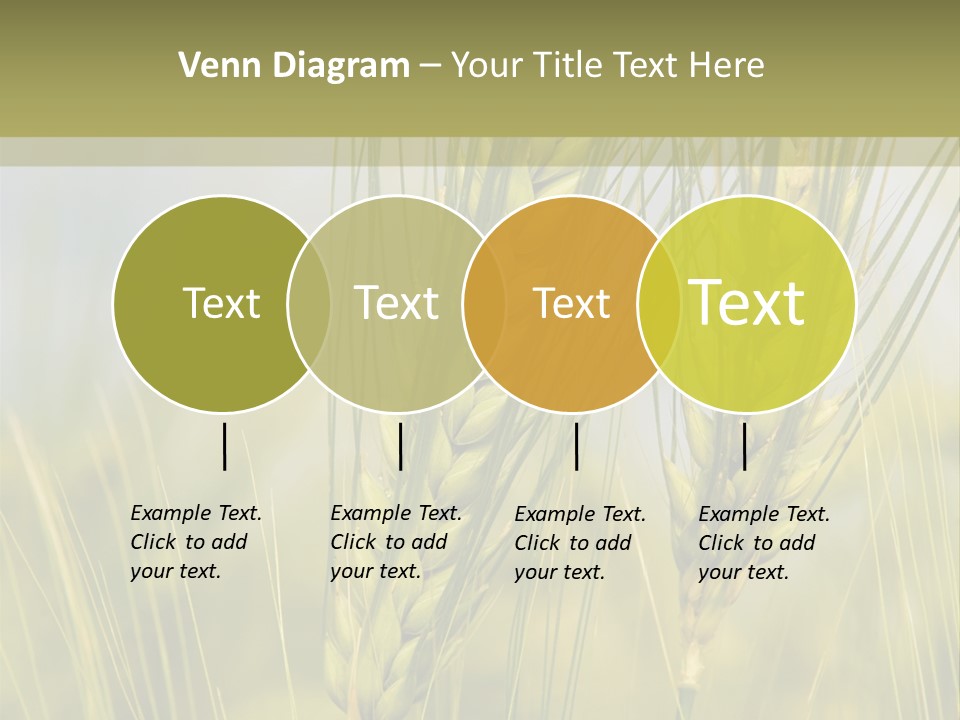 Venn Diagram – Your Title Text Here

Text

Text

Text

Text

Example Text. Click to add your text.

Example Text. Click to add your text.

Example Text. Click to add your text.

Example Text. Click to add your text.